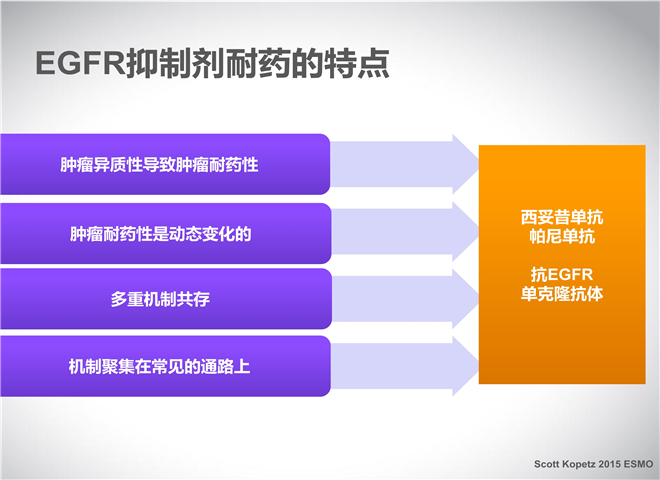 EGFR抑制剂耐药的特点

肿瘤异质性导致肿瘤耐药性

肿瘤耐药性是动态变化的

多重机制共存

机制聚集在常见的通路上

西妥昔单抗
帕尼单抗

抗EGFR
单克隆抗体

Scott Kopetz 2015 ESMO